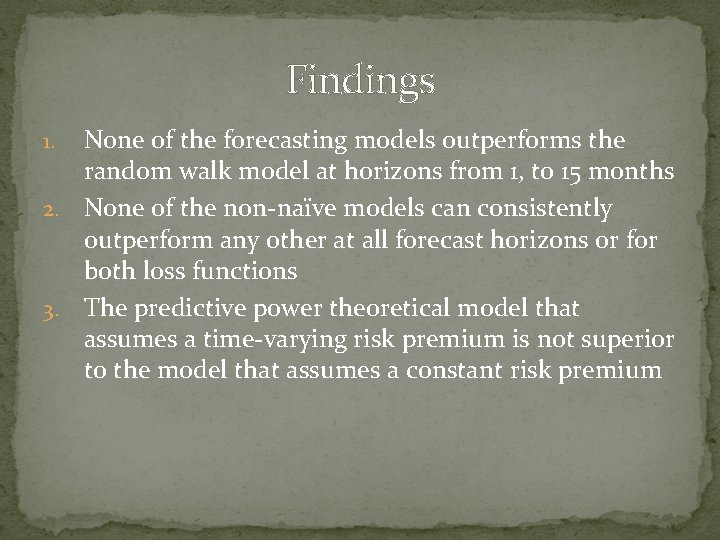 Findings

1. None of the forecasting models outperforms the random walk model at horizons from 1, to 15 months
2. None of the non-naïve models can consistently outperform any other at all forecast horizons or for both loss functions
3. The predictive power theoretical model that assumes a time-varying risk premium is not superior to the model that assumes a constant risk premium